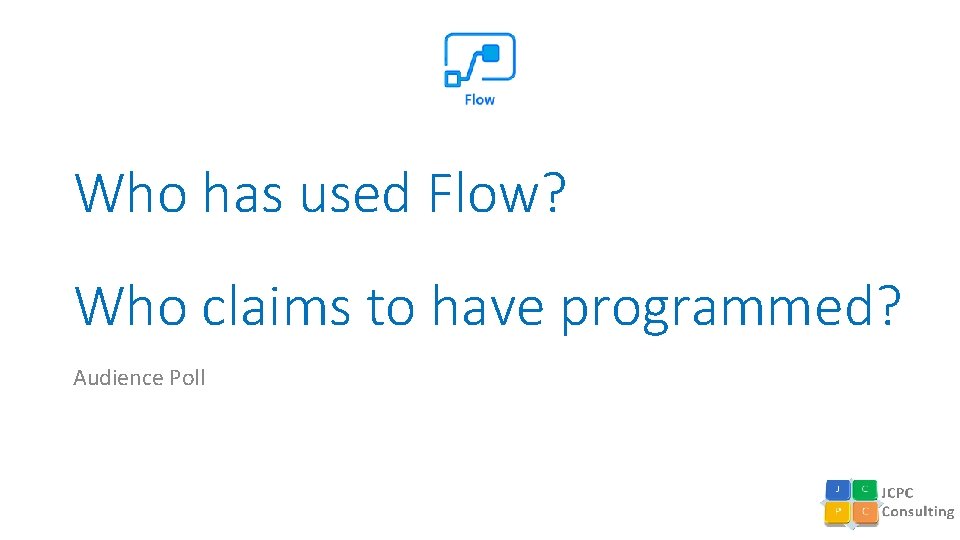 Flow

Who has used Flow?

Who claims to have programmed?

Audience Poll

J C P C

JCPC Consulting